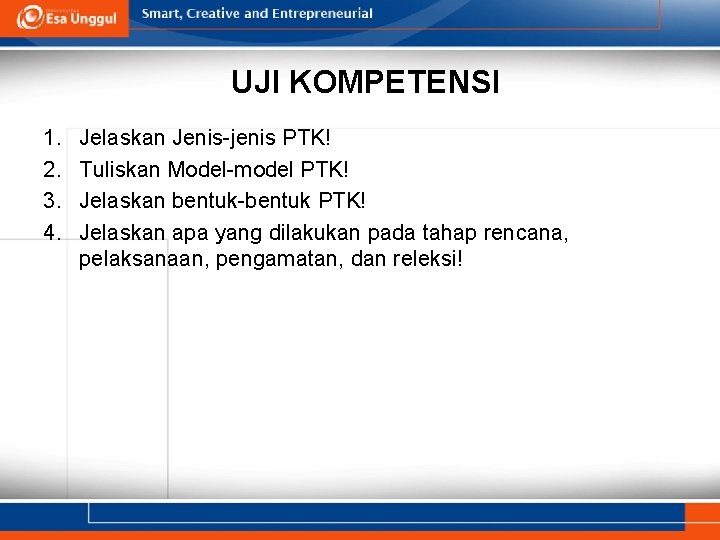 Esa Unggul

Smart, Creative and Entrepreneurial

UJI KOMPETENSI

1. Jelaskan Jenis-jenis PTK!
2. Tuliskan Model-model PTK!
3. Jelaskan bentuk-bentuk PTK!
4. Jelaskan apa yang dilakukan pada tahap rencana, pelaksanaan, pengamatan, dan releksi!